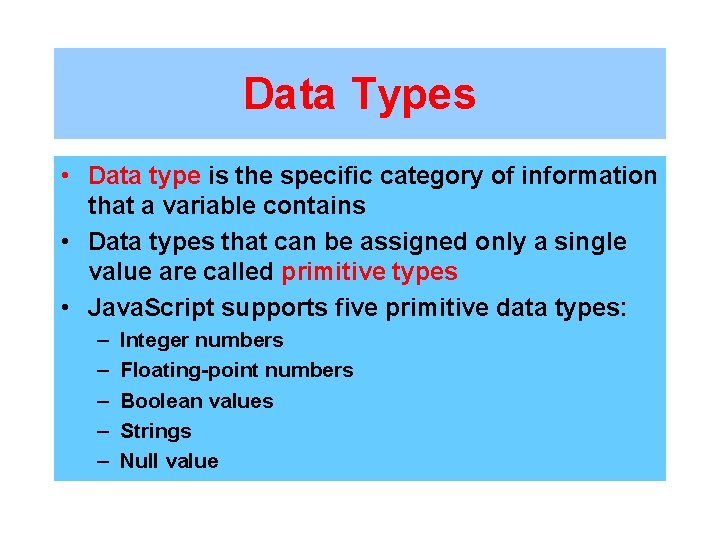 Data Types

• Data type is the specific category of information that a variable contains

• Data types that can be assigned only a single value are called primitive types

• JavaScript supports five primitive data types:
– Integer numbers
– Floating-point numbers
– Boolean values
– Strings
– Null value